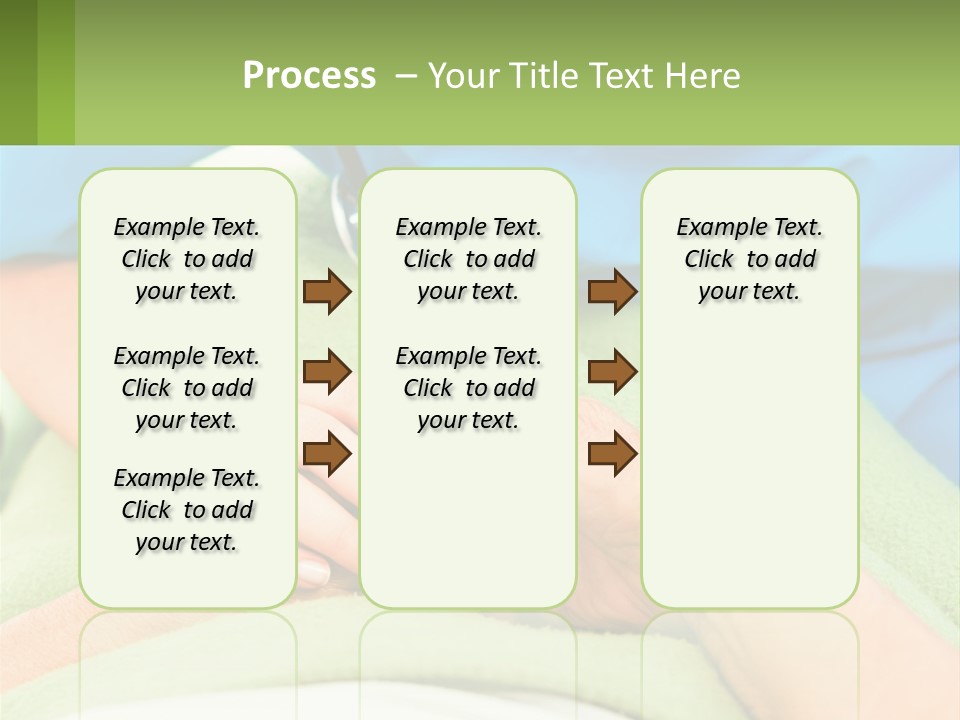 Process – Your Title Text Here

Example Text. Click to add your text.

Example Text. Click to add your text.

Example Text. Click to add your text.

Example Text. Click to add your text.

Example Text. Click to add your text.

Example Text. Click to add your text.